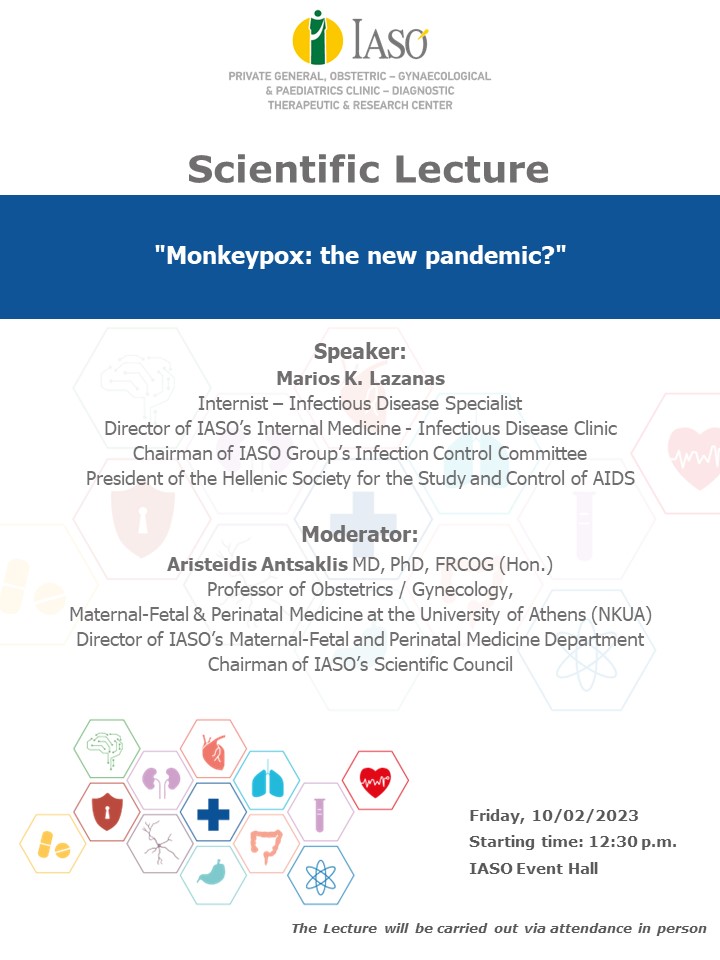 IASO

PRIVATE GENERAL, OBSTETRIC – GYNAECOLOGICAL & PAEDIATRICS CLINIC – DIAGNOSTIC THERAPEUTIC & RESEARCH CENTER

Scientific Lecture

"Monkeypox: the new pandemic?"

Speaker:
Marios K. Lazanas
Internist – Infectious Disease Specialist
Director of IASO's Internal Medicine - Infectious Disease Clinic
Chairman of IASO Group's Infection Control Committee
President of the Hellenic Society for the Study and Control of AIDS

Moderator:
Aristeidis Antsaklis MD, PhD, FRCOG (Hon.)
Professor of Obstetrics / Gynecology,
Maternal-Fetal & Perinatal Medicine at the University of Athens (NKUA)
Director of IASO's Maternal-Fetal and Perinatal Medicine Department
Chairman of IASO's Scientific Council

Friday, 10/02/2023
Starting time: 12:30 p.m.
IASO Event Hall

The Lecture will be carried out via attendance in person